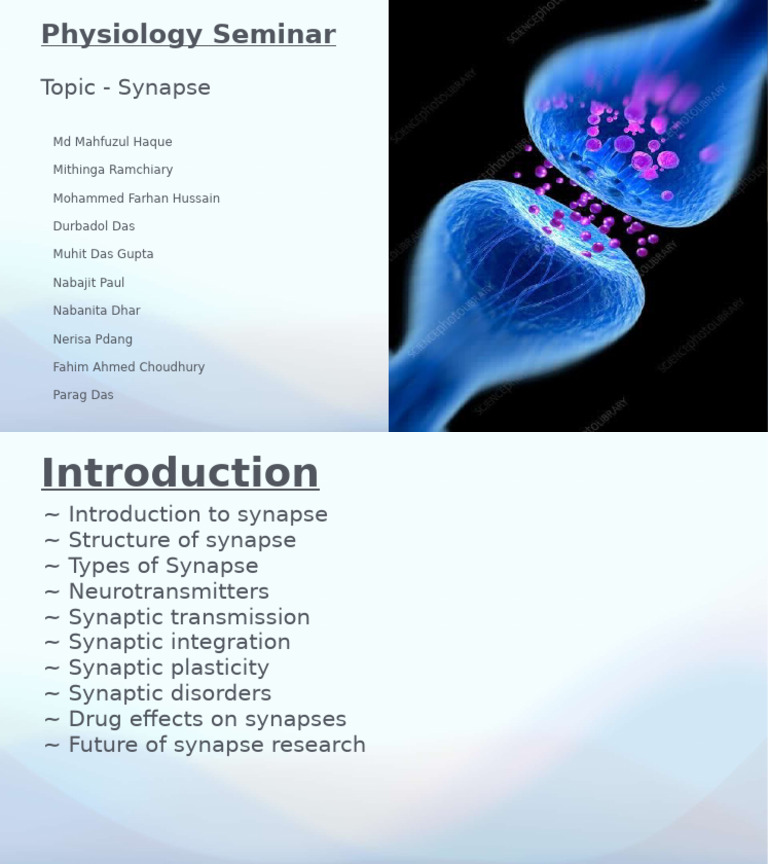 Physiology Seminar

Topic - Synapse

Md Mahfuzul Haque
Mithinga Ramchiary
Mohammed Farhan Hussain
Durbadol Das
Muhit Das Gupta
Nabajit Paul
Nabanita Dhar
Nerisa Pdang
Fahim Ahmed Choudhury
Parag Das

Introduction

~ Introduction to synapse
~ Structure of synapse
~ Types of Synapse
~ Neurotransmitters
~ Synaptic transmission
~ Synaptic integration
~ Synaptic plasticity
~ Synaptic disorders
~ Drug effects on synapses
~ Future of synapse research

SCIENCEPHOTOLIBRARY